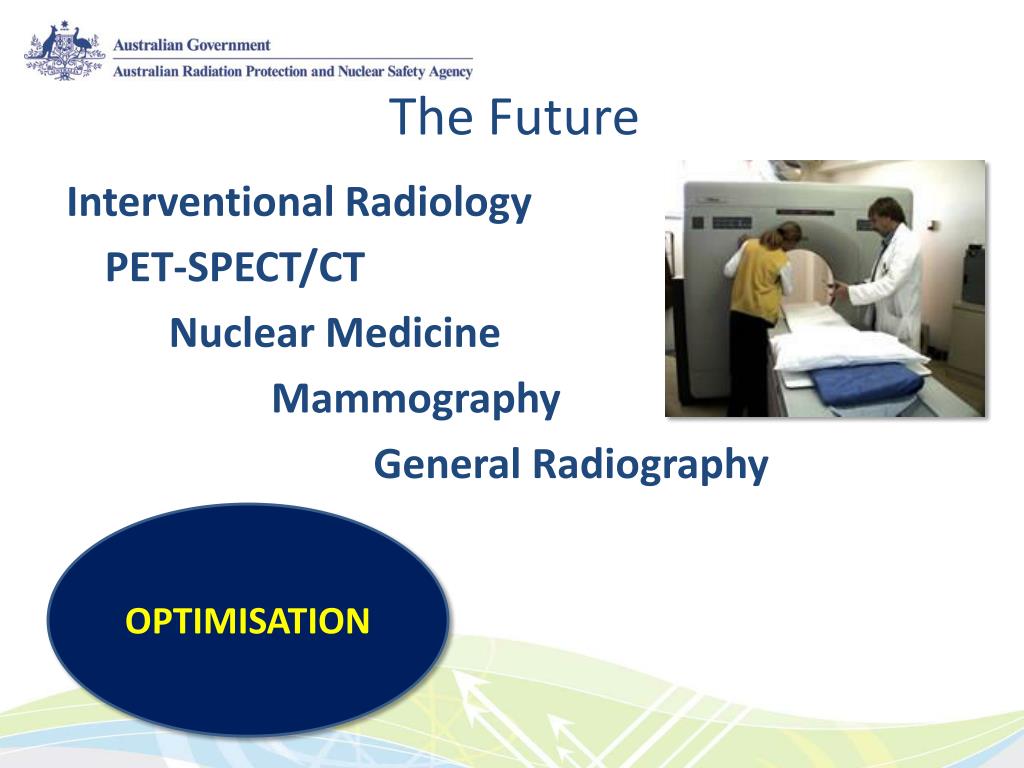 Australian Government
Australian Radiation Protection and Nuclear Safety Agency

The Future

Interventional Radiology
PET-SPECT/CT
Nuclear Medicine
Mammography
General Radiography

OPTIMISATION